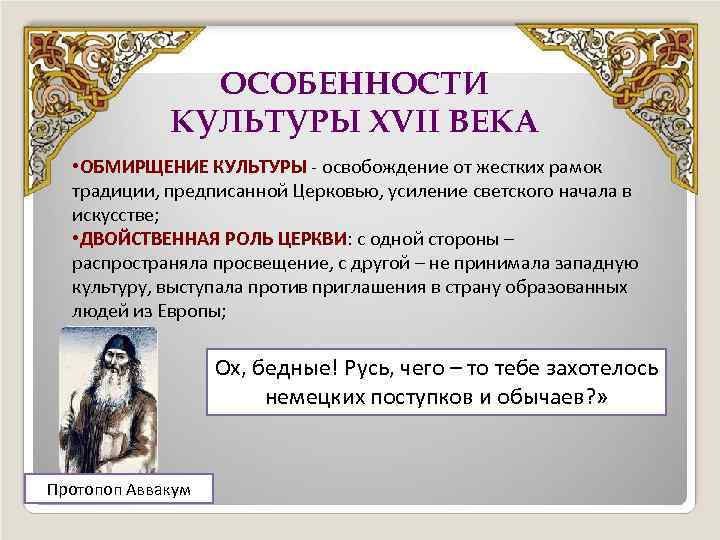 ОСОБЕННОСТИ КУЛЬТУРЫ XVII ВЕКА

•ОБМИРЩЕНИЕ КУЛЬТУРЫ - освобождение от жестких рамок традиции, предписанной Церковью, усиление светского начала в искусстве;
•ДВОЙСТВЕННАЯ РОЛЬ ЦЕРКВИ: с одной стороны – распространяла просвещение, с другой – не принимала западную культуру, выступала против приглашения в страну образованных людей из Европы;

Ох, бедные! Русь, чего – то тебе захотелось немецких поступков и обычаев?»

Протопоп Аввакум